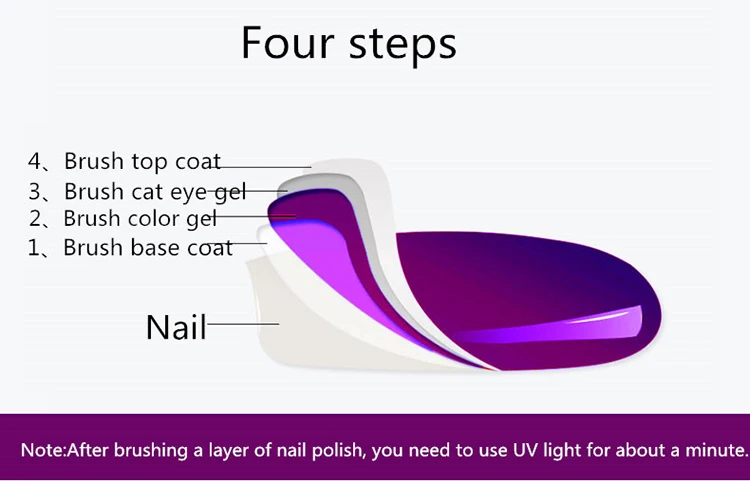 Four steps

4、Brush top coat
3、Brush cat eye gel
2、Brush color gel
1、Brush base coat

Nail

Note:After brushing a layer of nail polish, you need to use UV light for about a minute.